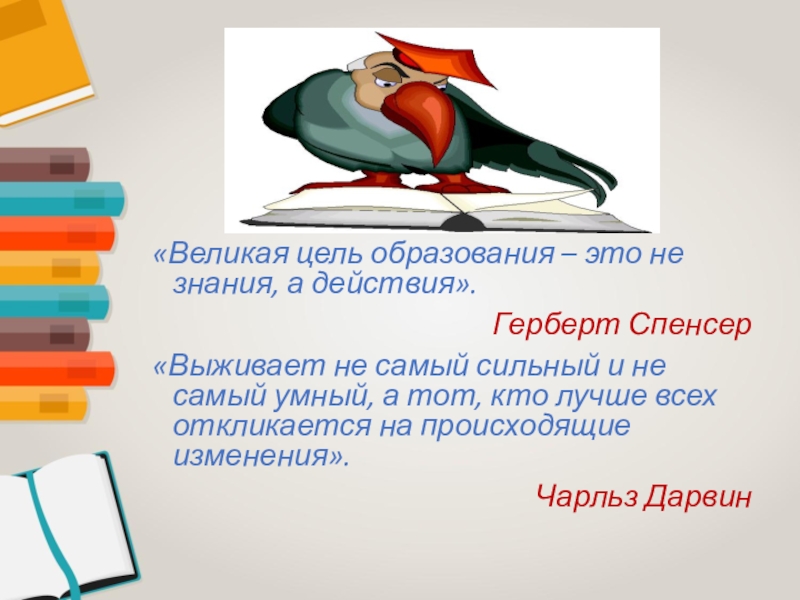 «Великая цель образования – это не знания, а действия».

Герберт Спенсер

«Выживает не самый сильный и не самый умный, а тот, кто лучше всех откликается на происходящие изменения».

Чарльз Дарвин